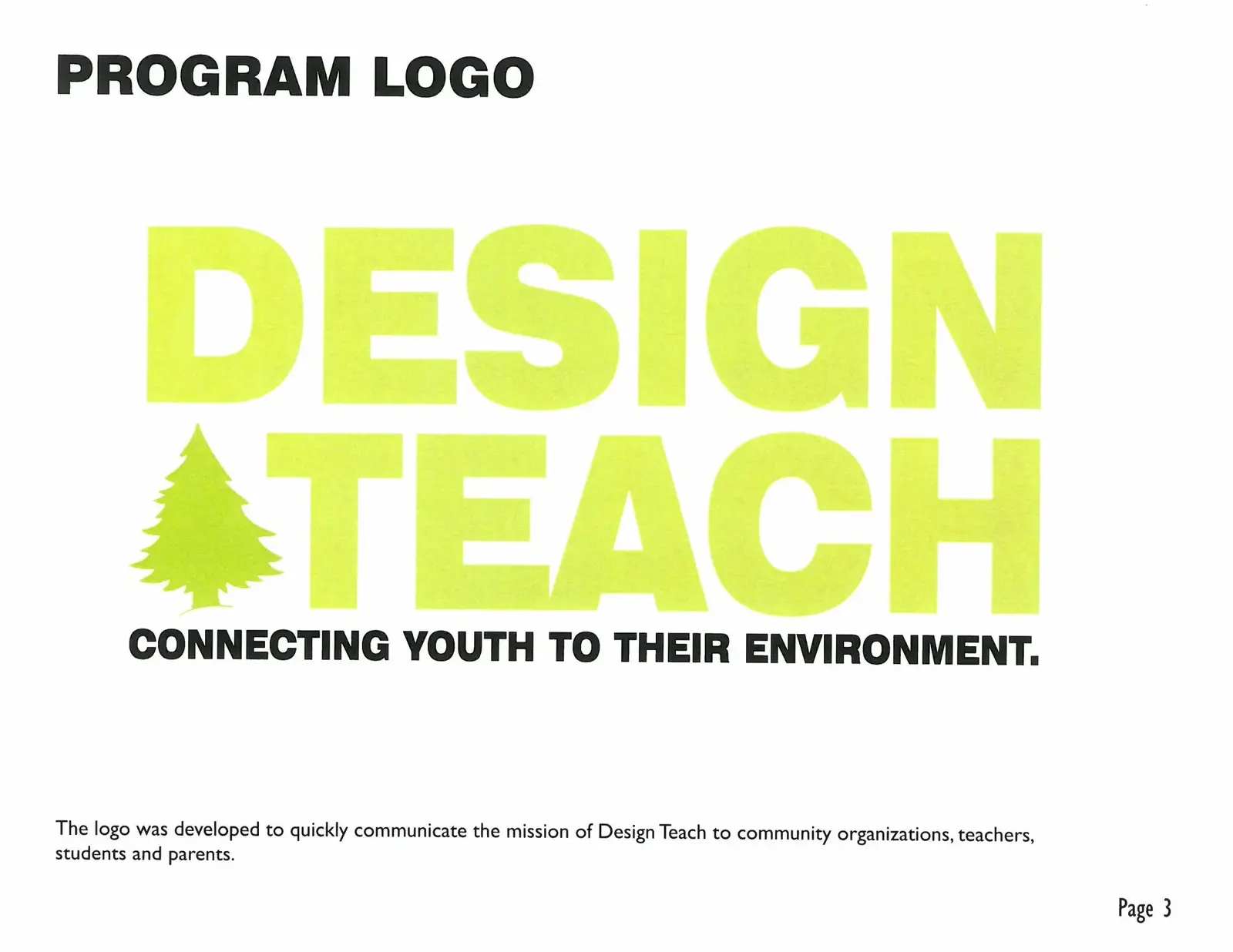 PROGRAM LOGO

DESIGN TEACH

CONNECTING YOUTH TO THEIR ENVIRONMENT.

The logo was developed to quickly communicate the mission of Design Teach to community organizations, teachers, students and parents.

Page 3